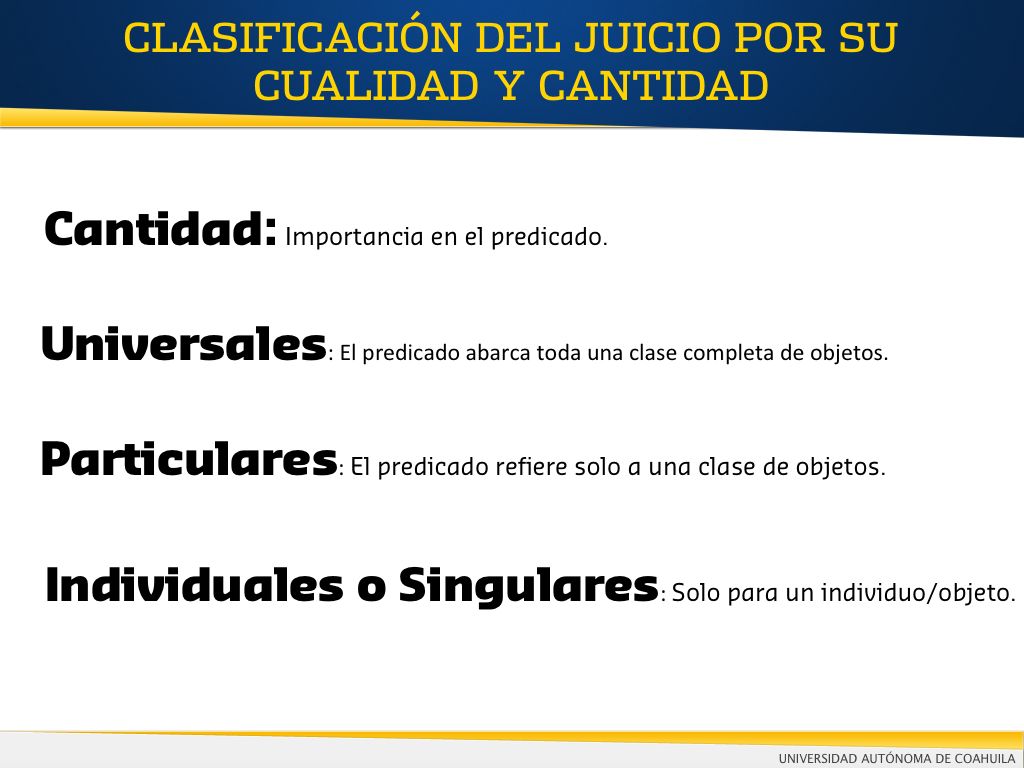 CLASIFICACIÓN DEL JUICIO POR SU CUALIDAD Y CANTIDAD

Cantidad: Importancia en el predicado.

Universales: El predicado abarca toda una clase completa de objetos.

Particulares: El predicado refiere solo a una clase de objetos.

Individuales o Singulares: Solo para un individuo/objeto.

UNIVERSIDAD AUTÓNOMA DE COAHUILA